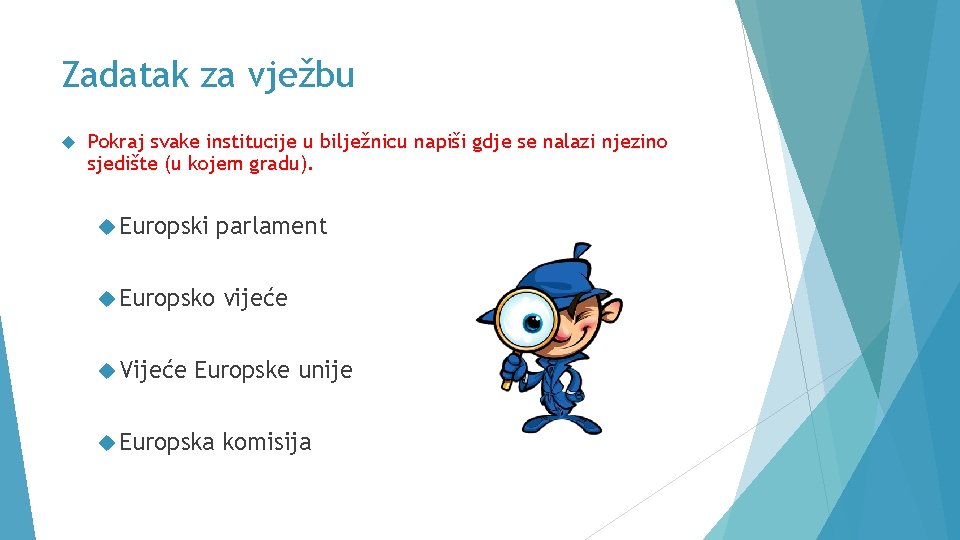 Zadatak za vježbu

Pokraj svake institucije u bilježnicu napiši gdje se nalazi njezino sjedište (u kojem gradu).

Europski parlament

Europsko vijeće

Vijeće Europske unije

Europska komisija